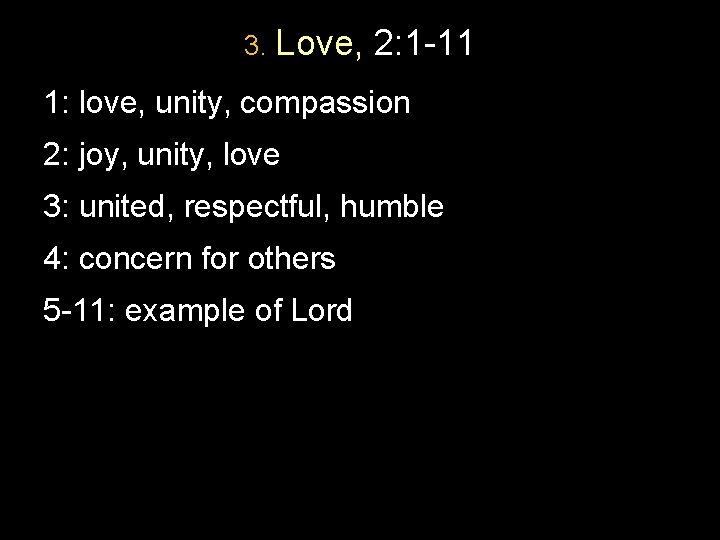 3. Love, 2:1-11

1: love, unity, compassion

2: joy, unity, love

3: united, respectful, humble

4: concern for others

5-11: example of Lord